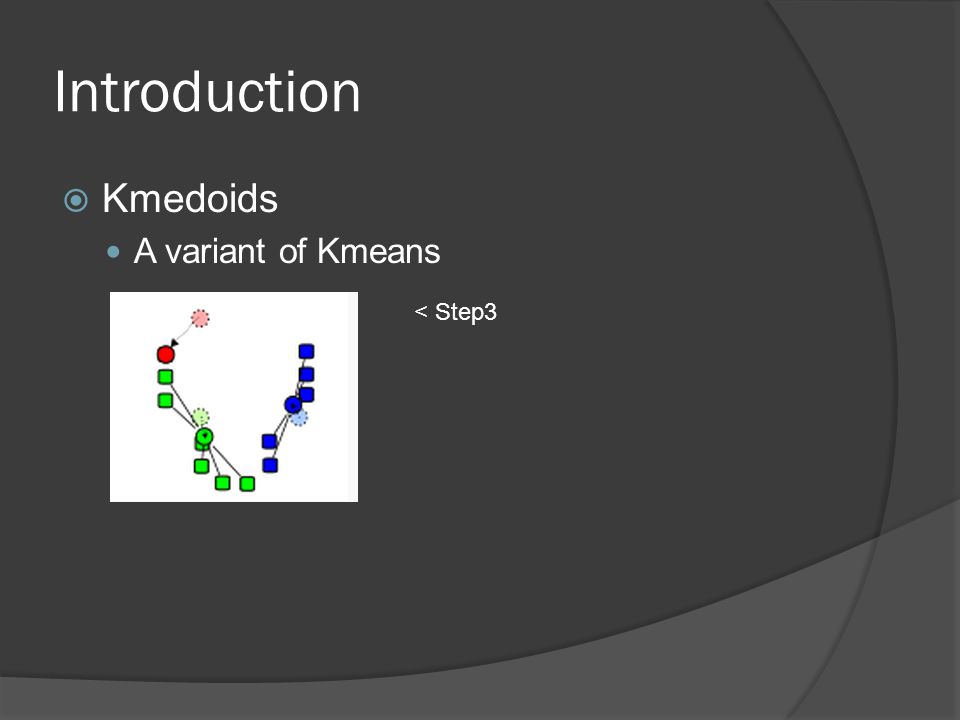 Introduction

Kmedoids

A variant of Kmeans

< Step3